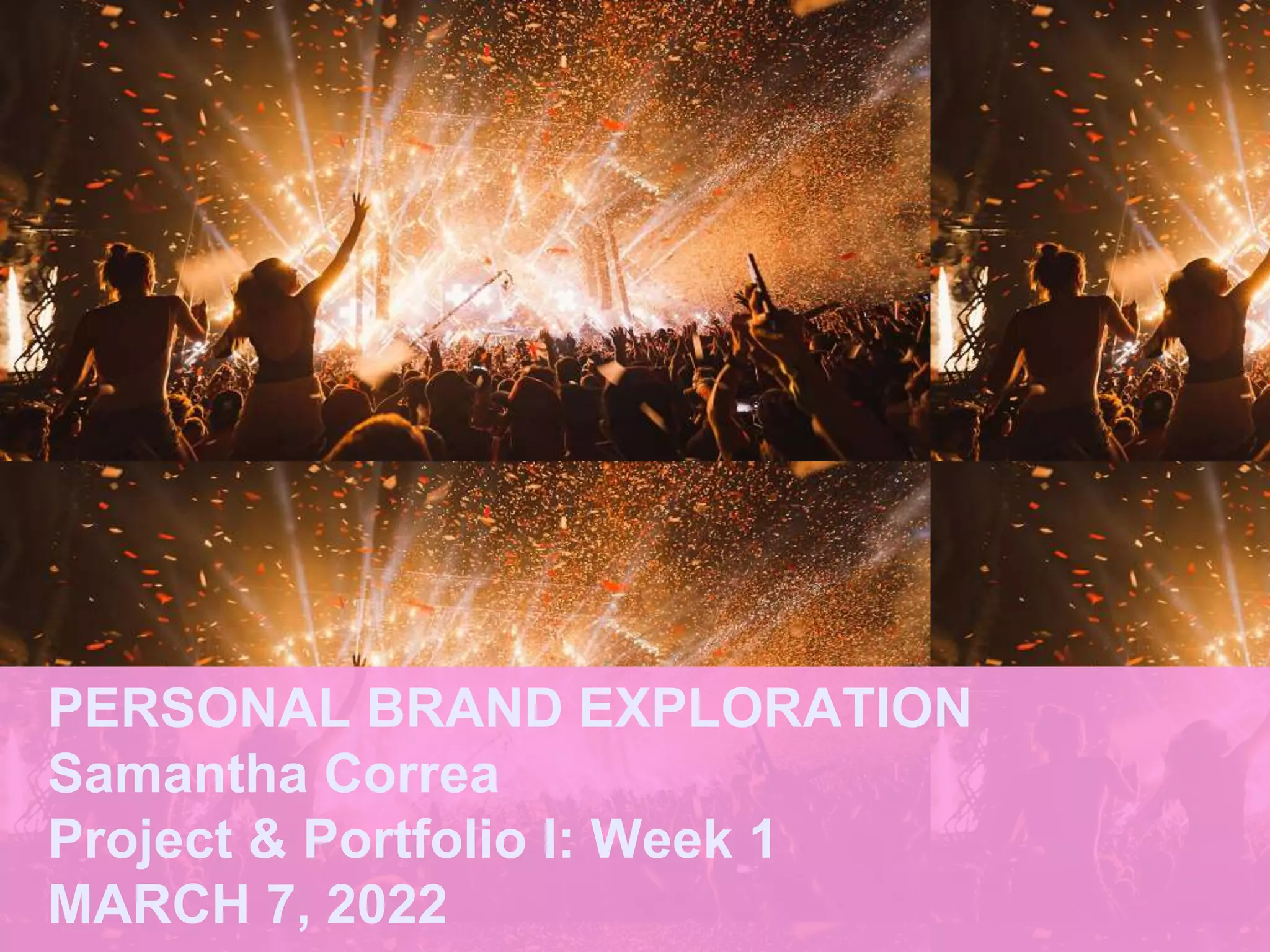 PERSONAL BRAND EXPLORATION
Samantha Correa
Project & Portfolio I: Week 1
MARCH 7, 2022